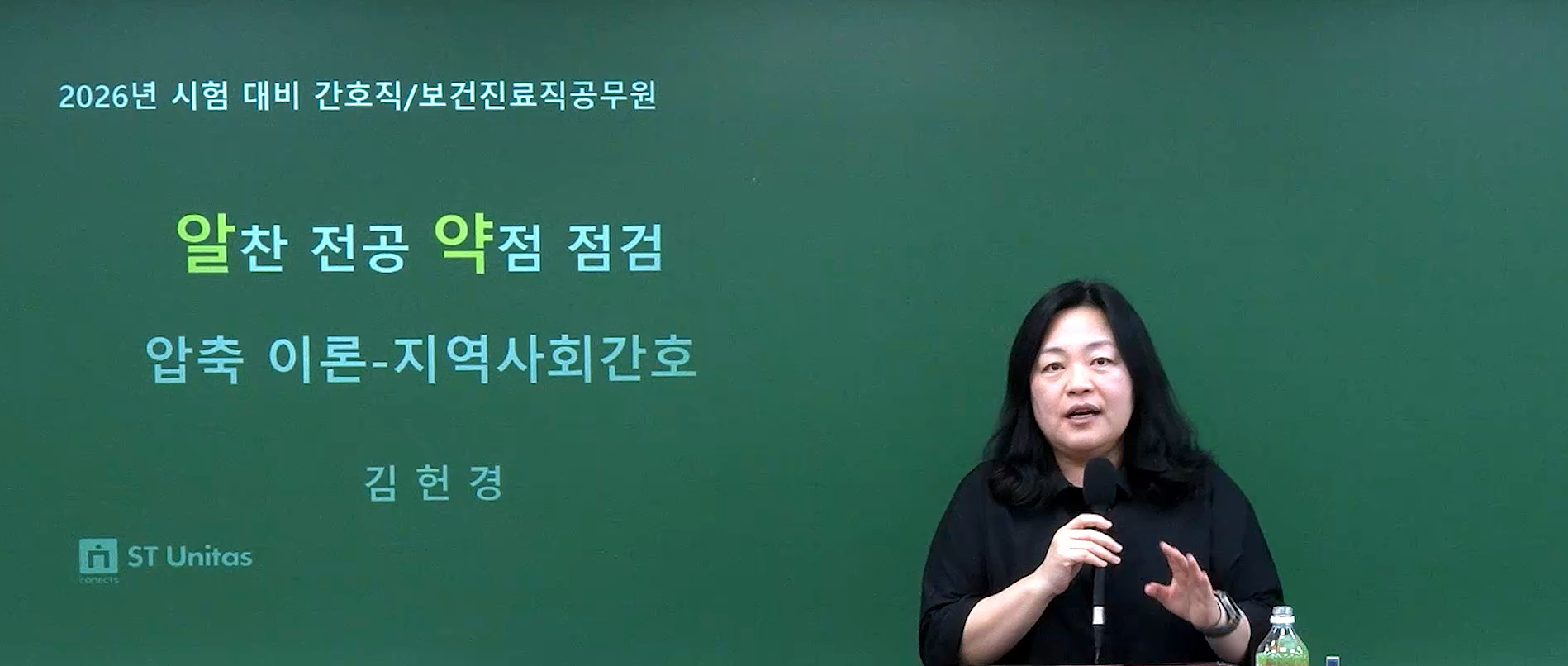 2026년 시험 대비 간호직/보건진료직공무원

알찬 전공 약점 점검

압축 이론-지역사회간호

김 헌 경

ST Unitas

conects